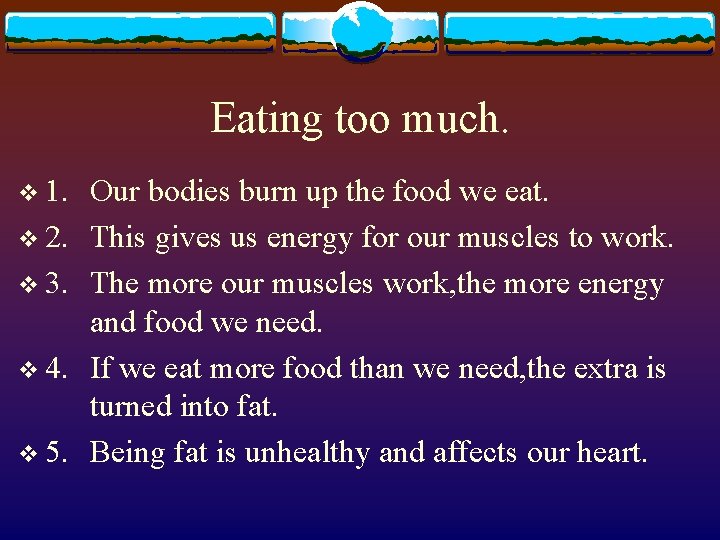 Eating too much.

❖ 1. Our bodies burn up the food we eat.

❖ 2. This gives us energy for our muscles to work.

❖ 3. The more our muscles work,the more energy and food we need.

❖ 4. If we eat more food than we need,the extra is turned into fat.

❖ 5. Being fat is unhealthy and affects our heart.